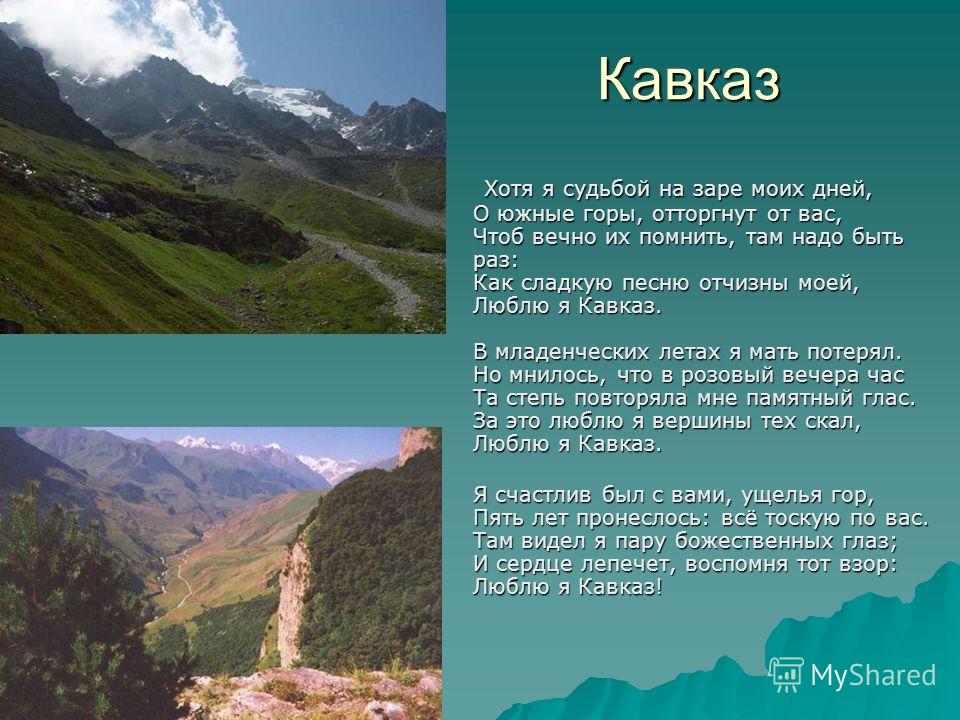 Кавказ

Хотя я судьбой на заре моих дней,
О южные горы, отторгнут от вас,
Чтоб вечно их помнить, там надо быть раз:
Как сладкую песню отчизны моей,
Люблю я Кавказ.

В младенческих летах я мать потерял.
Но мнилось, что в розовый вечера час
Та степь повторяла мне памятный глас.
За это люблю я вершины тех скал,
Люблю я Кавказ.

Я счастлив был с вами, ущелья гор,
Пять лет пронеслось: всё тоскую по вас.
Там видел я пару божественных глаз;
И сердце лепечет, воспомня тот взор:
Люблю я Кавказ!

MyShared